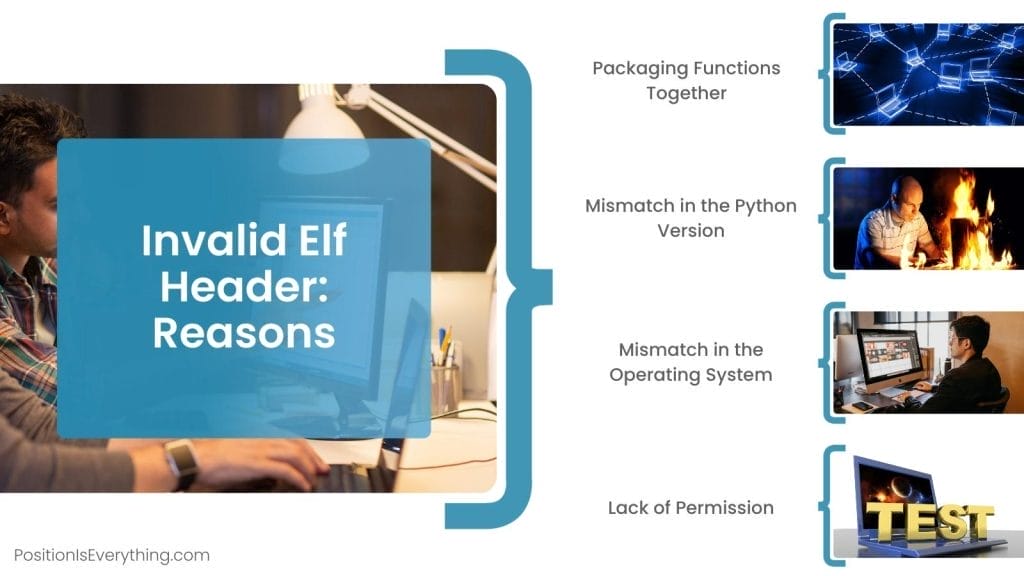 Invalid Elf Header: Reasons

Packaging Functions Together

Mismatch in the Python Version

Mismatch in the Operating System

Lack of Permission

TEST

PositionIsEverything.com